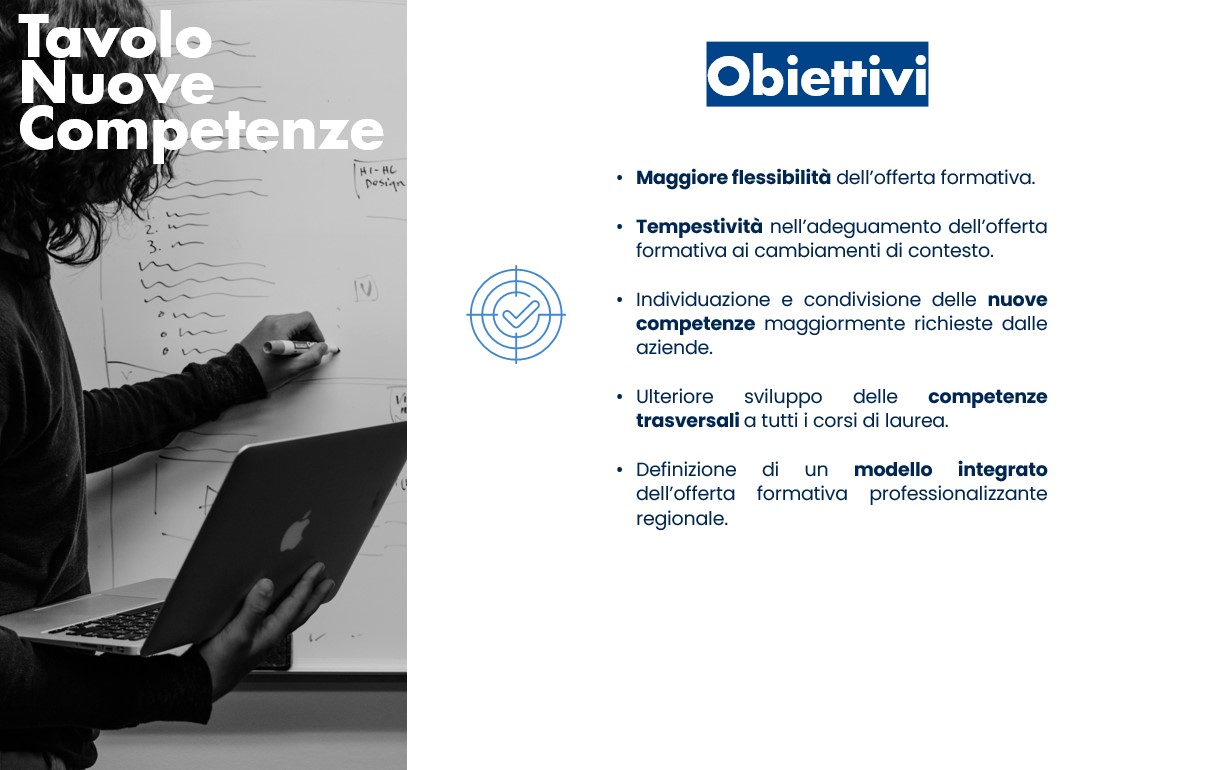 Tavolo
Nuove
Competenze

HI-HC
Design

1.
2.
3.

Obiettivi

• Maggiore flessibilità dell'offerta formativa.

• Tempestività nell'adeguamento dell'offerta formativa ai cambiamenti di contesto.

• Individuazione e condivisione delle nuove competenze maggiormente richieste dalle aziende.

• Ulteriore sviluppo delle competenze trasversali a tutti i corsi di laurea.

• Definizione di un modello integrato dell'offerta formativa professionalizzante regionale.